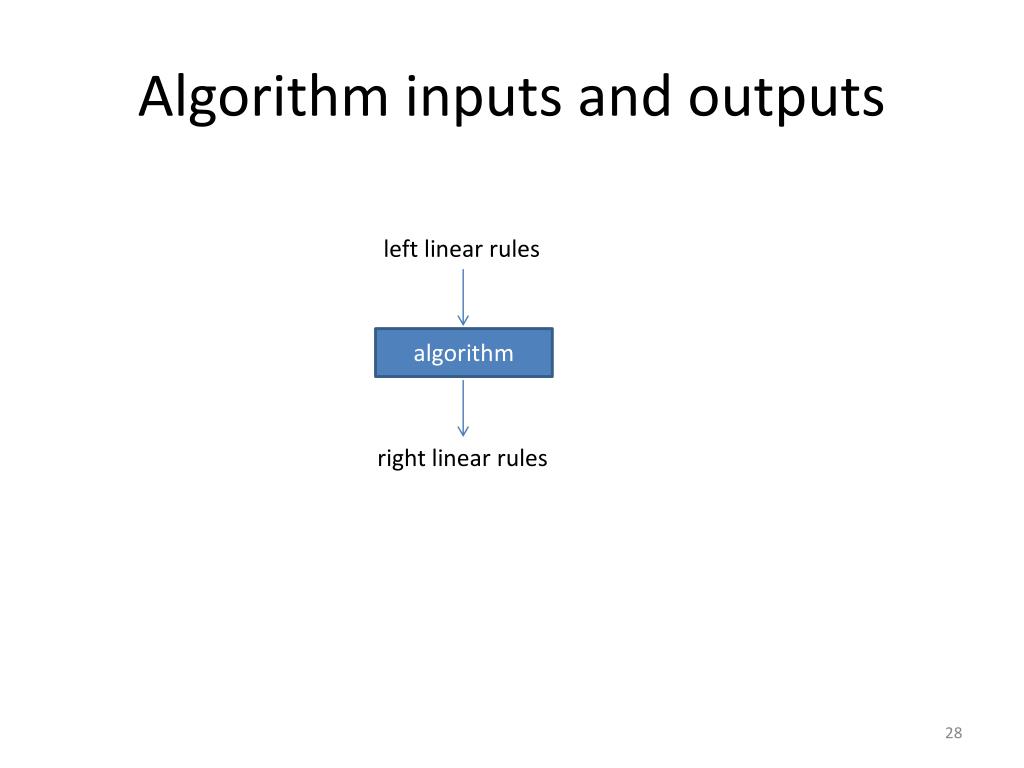 Algorithm inputs and outputs

left linear rules

algorithm

right linear rules

28